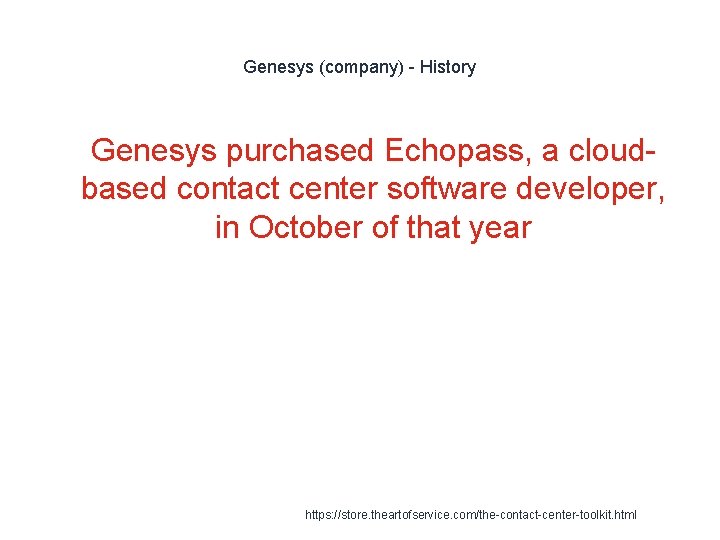 Genesys (company) - History

Genesys purchased Echopass, a cloud-based contact center software developer, in October of that year

https://store.theartofservice.com/the-contact-center-toolkit.html